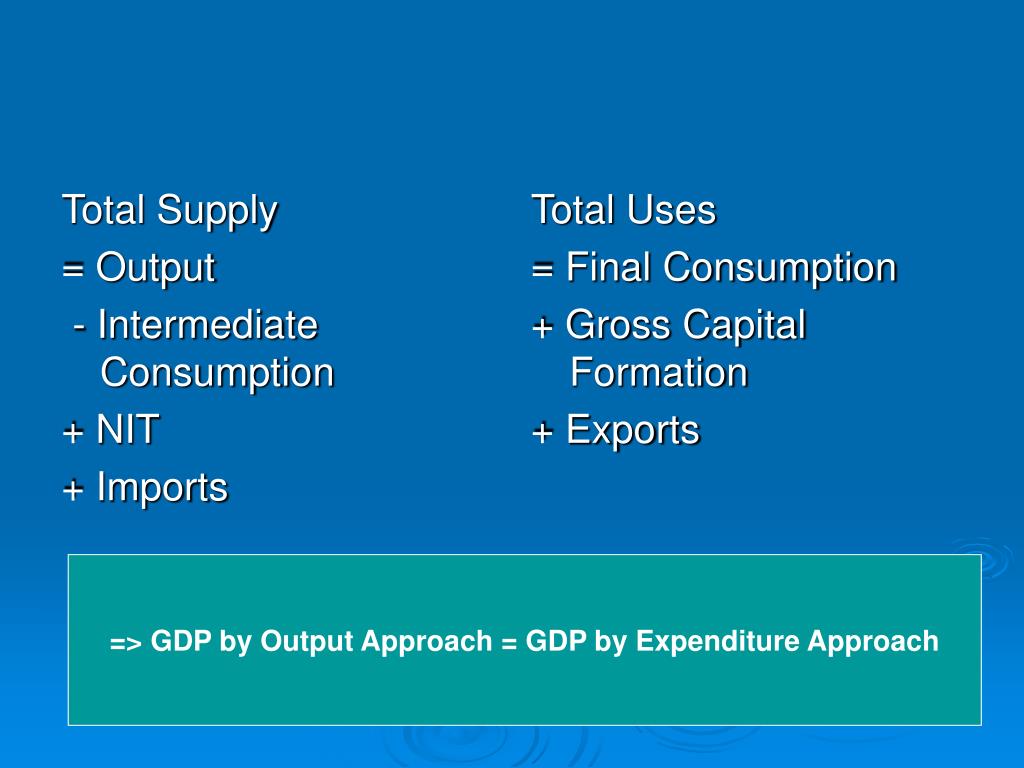 Total Supply
= Output
- Intermediate Consumption
+ NIT
+ Imports

Total Uses
= Final Consumption
+ Gross Capital Formation
+ Exports

=> GDP by Output Approach = GDP by Expenditure Approach